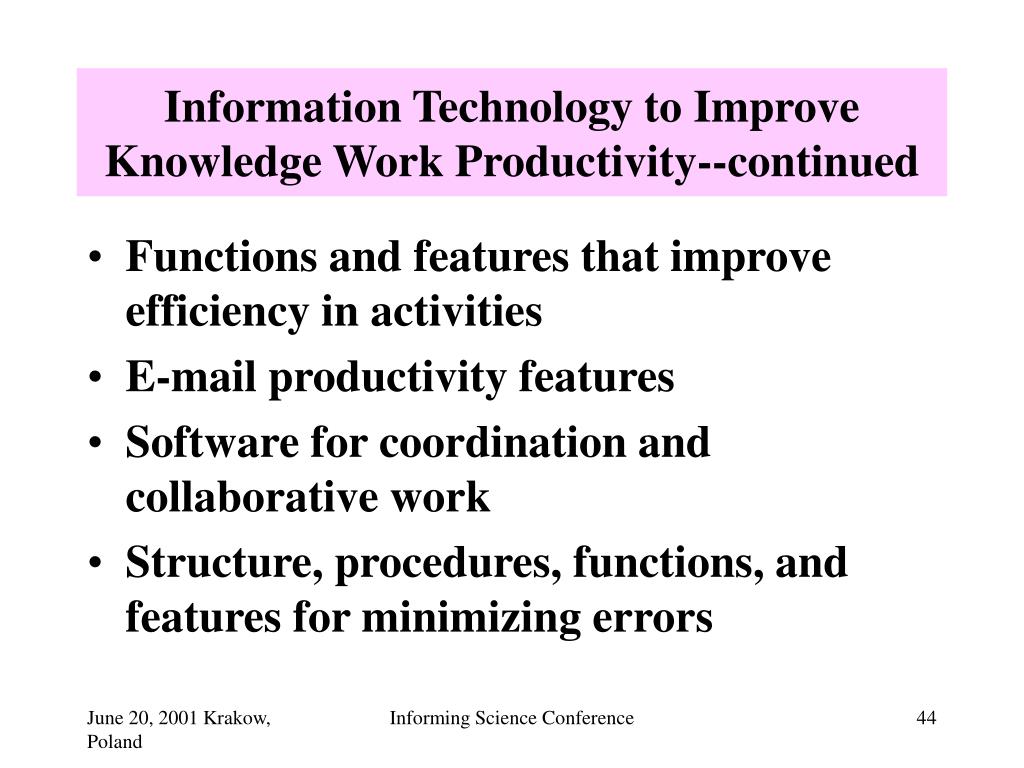 Information Technology to Improve Knowledge Work Productivity--continued

• Functions and features that improve efficiency in activities
• E-mail productivity features
• Software for coordination and collaborative work
• Structure, procedures, functions, and features for minimizing errors

June 20, 2001 Krakow, Poland

Informing Science Conference

44